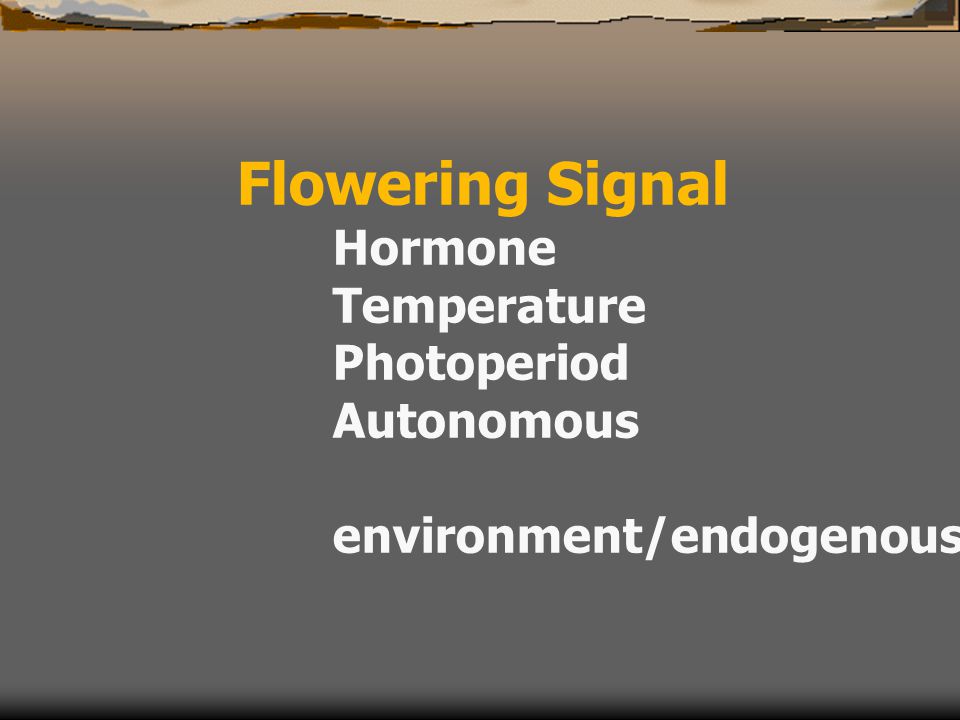 Flowering Signal

Hormone
Temperature
Photoperiod
Autonomous

environment/endogenous